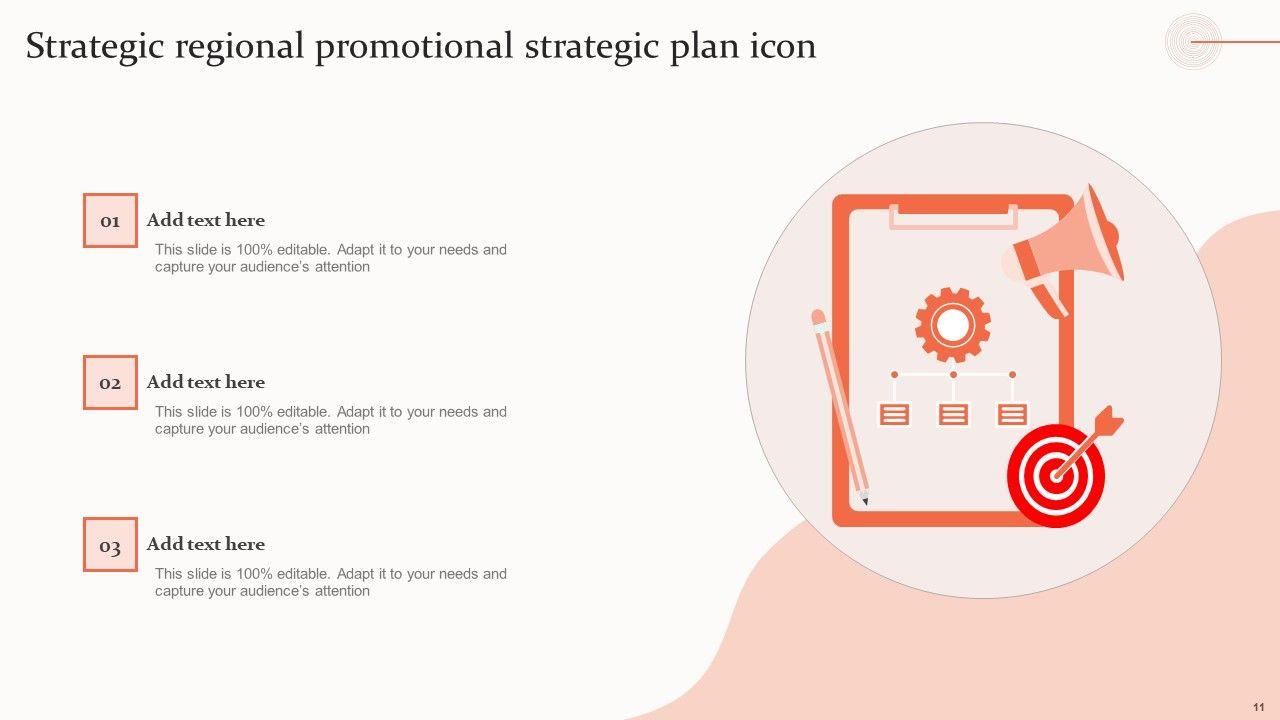 Strategic regional promotional strategic plan icon

01
Add text here
This slide is 100% editable. Adapt it to your needs and capture your audience's attention

02
Add text here
This slide is 100% editable. Adapt it to your needs and capture your audience's attention

03
Add text here
This slide is 100% editable. Adapt it to your needs and capture your audience's attention

11